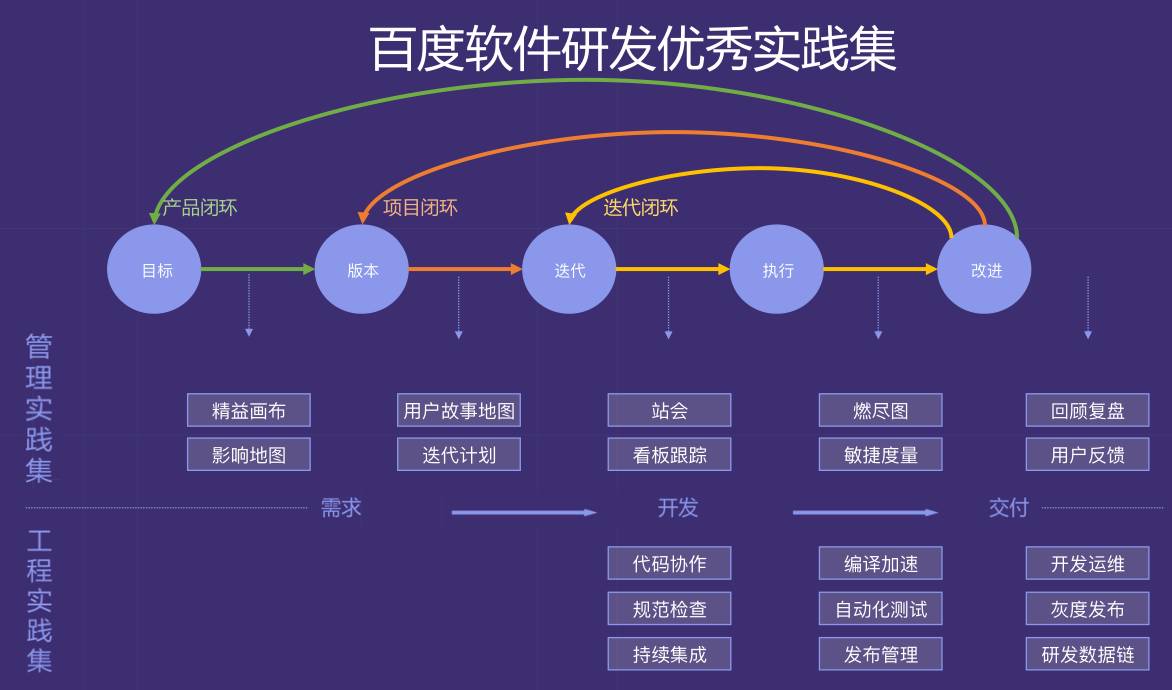 百度软件研发优秀实践集

产品闭环
项目闭环
迭代闭环

目标
版本
迭代
执行
改进

管理实践集

精益画布
影响地图
用户故事地图
迭代计划
站会
看板跟踪
燃尽图
敏捷度量
回顾复盘
用户反馈

需求
开发
交付

工程实践集

代码协作
规范检查
持续集成
编译加速
自动化测试
发布管理
开发运维
灰度发布
研发数据链